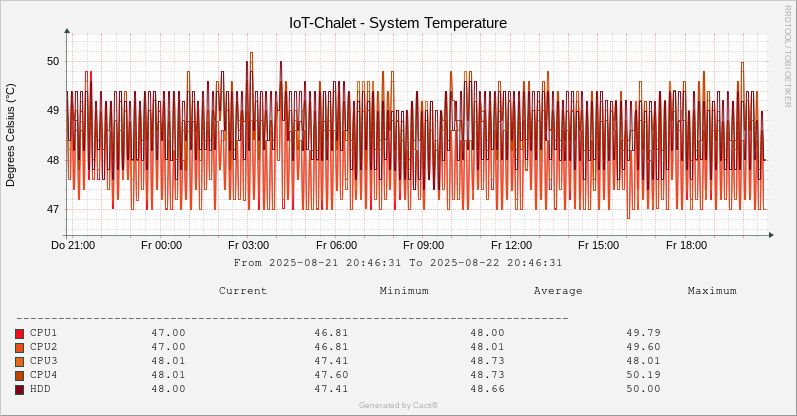 IoT-Chalet - System Temperature

RRDTOOL / TOBI OETIKER

Degrees Celsius (°C)

50
49
48
47

Do 21:00 Fr 00:00 Fr 03:00 Fr 06:00 Fr 09:00 Fr 12:00 Fr 15:00 Fr 18:00

From 2025-08-21 20:46:31 To 2025-08-22 20:46:31

| | Current | Minimum | Average | Maximum |
|---|---|---|---|---|
| CPU1 | 47.00 | 46.81 | 48.00 | 49.79 |
| CPU2 | 47.00 | 46.81 | 48.01 | 49.60 |
| CPU3 | 48.01 | 47.41 | 48.73 | 48.01 |
| CPU4 | 48.01 | 47.60 | 48.73 | 50.19 |
| HDD | 48.00 | 47.41 | 48.66 | 50.00 |

Generated by Cacti®